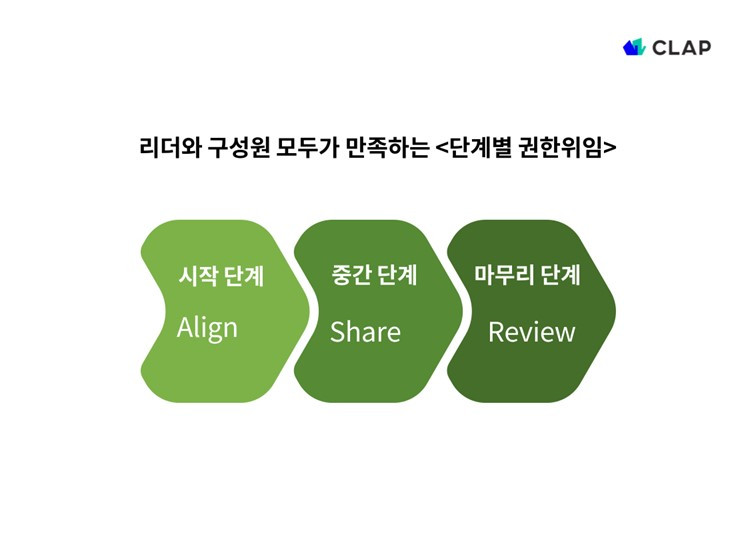 CLAP

리더와 구성원 모두가 만족하는 <단계별 권한위임>

시작 단계
Align

중간 단계
Share

마무리 단계
Review